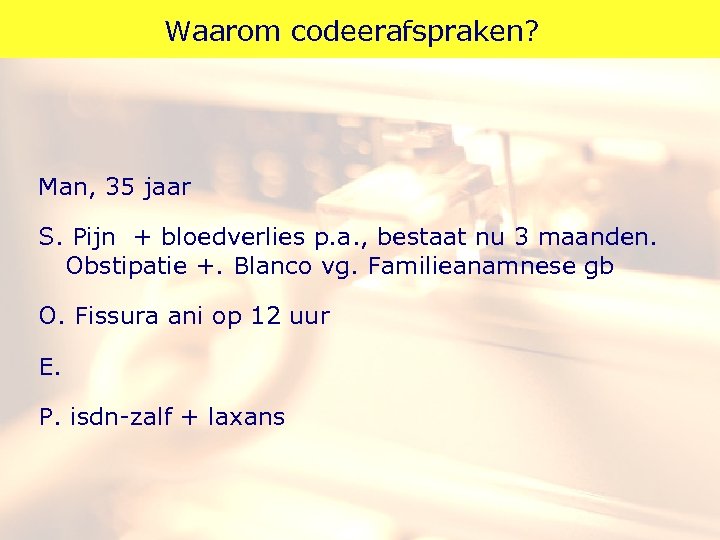 Waarom codeerafspraken?

Man, 35 jaar

S. Pijn + bloedverlies p.a., bestaat nu 3 maanden. Obstipatie +. Blanco vg. Familieanamnese gb

O. Fissura ani op 12 uur

E.

P. isdn-zalf + laxans